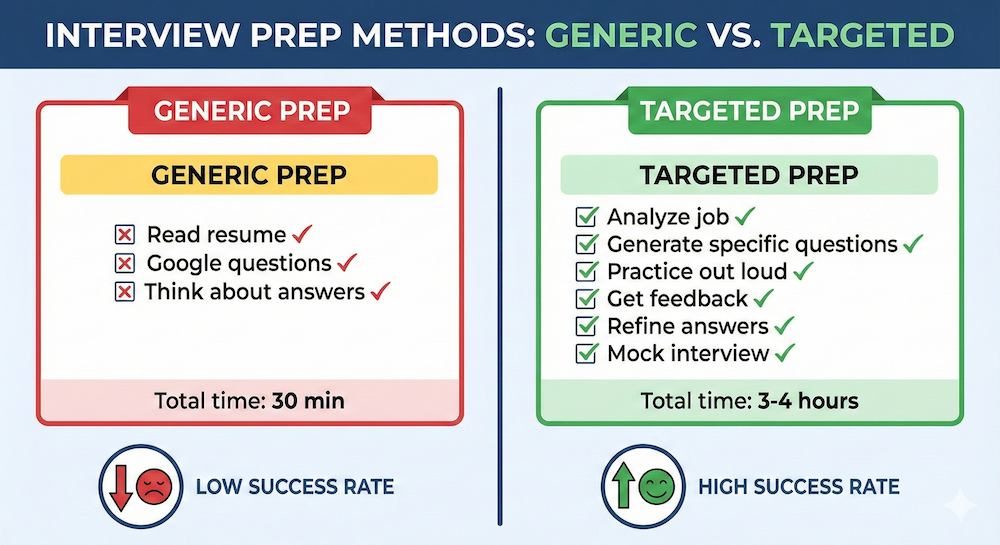 INTERVIEW PREP METHODS: GENERIC VS. TARGETED

GENERIC PREP

GENERIC PREP

Read resume
Google questions
Think about answers

Total time: 30 min

LOW SUCCESS RATE

TARGETED PREP

TARGETED PREP

Analyze job
Generate specific questions
Practice out loud
Get feedback
Refine answers
Mock interview

Total time: 3-4 hours

HIGH SUCCESS RATE